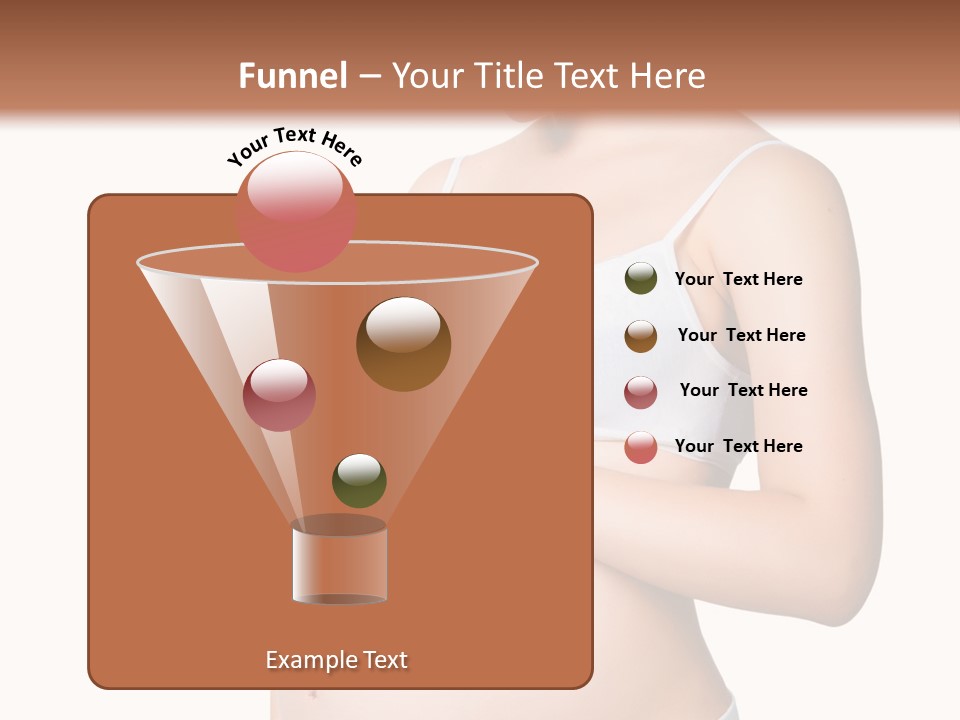 Funnel – Your Title Text Here

Your Text Here

Your Text Here

Your Text Here

Your Text Here

Your Text Here

Example Text